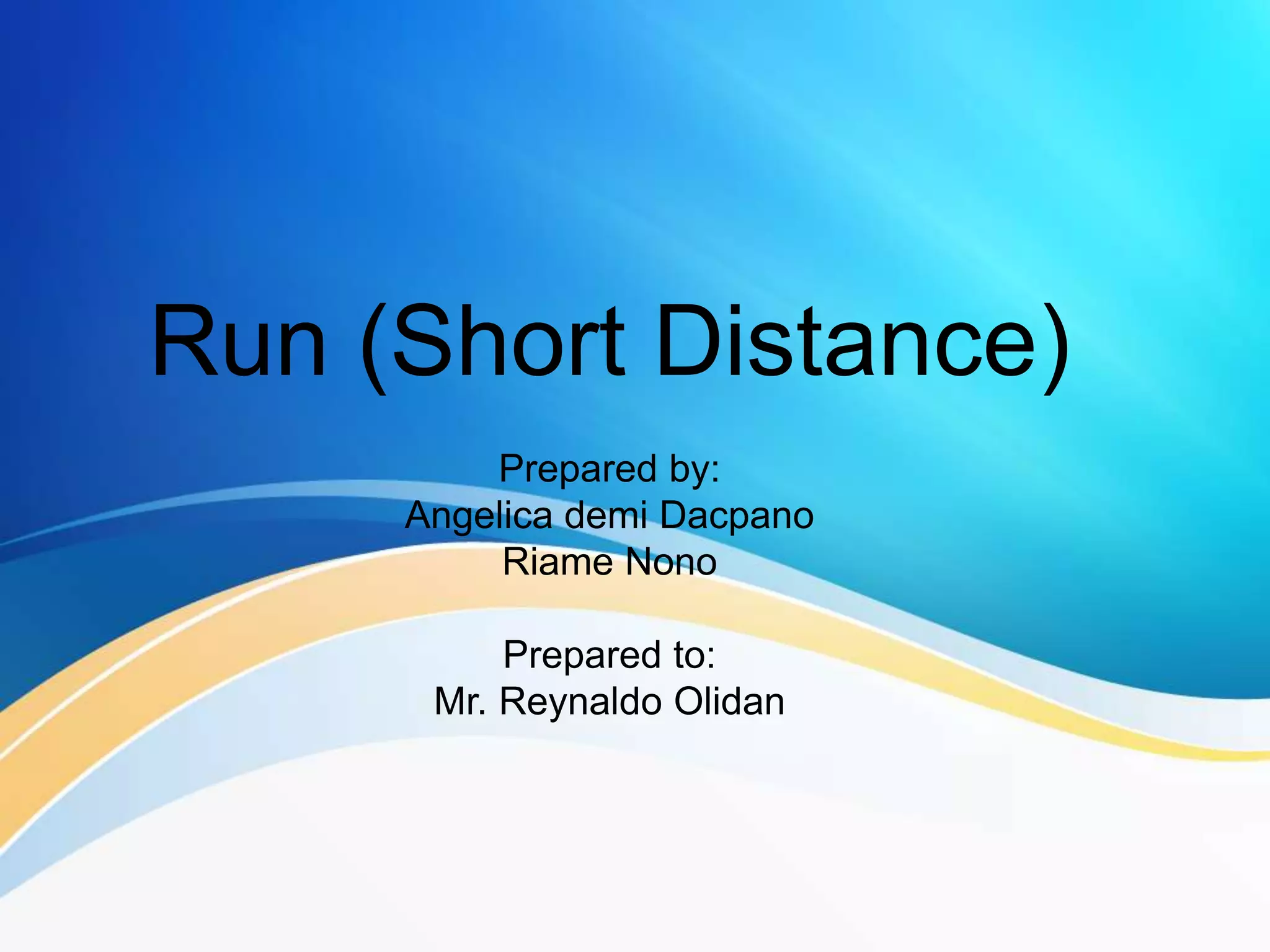 Run (Short Distance)

Prepared by:
Angelica demi Dacpano
Riame Nono

Prepared to:
Mr. Reynaldo Olidan